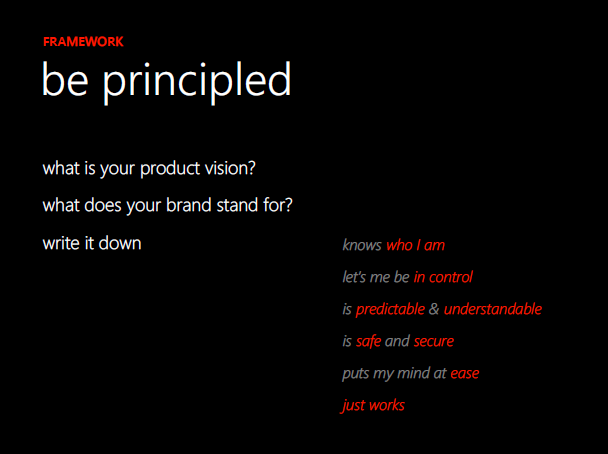 FRAMEWORK

be principled

what is your product vision?

what does your brand stand for?

write it down

knows who I am

let's me be in control

is predictable & understandable

is safe and secure

puts my mind at ease

just works